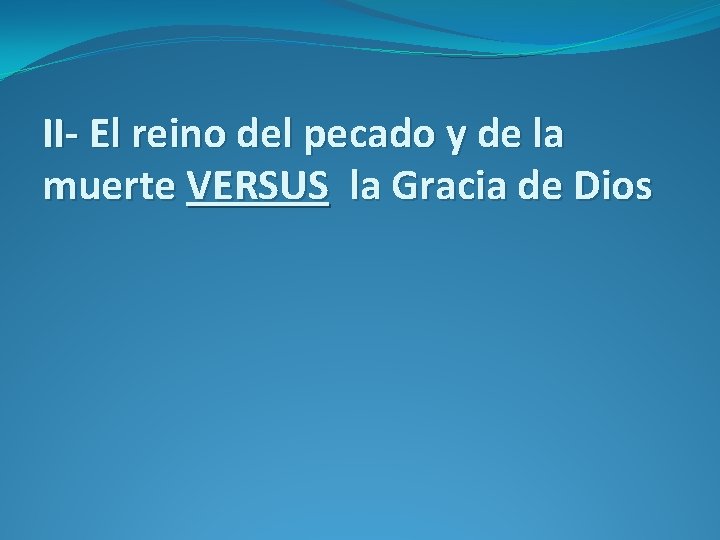 II- El reino del pecado y de la muerte VERSUS la Gracia de Dios